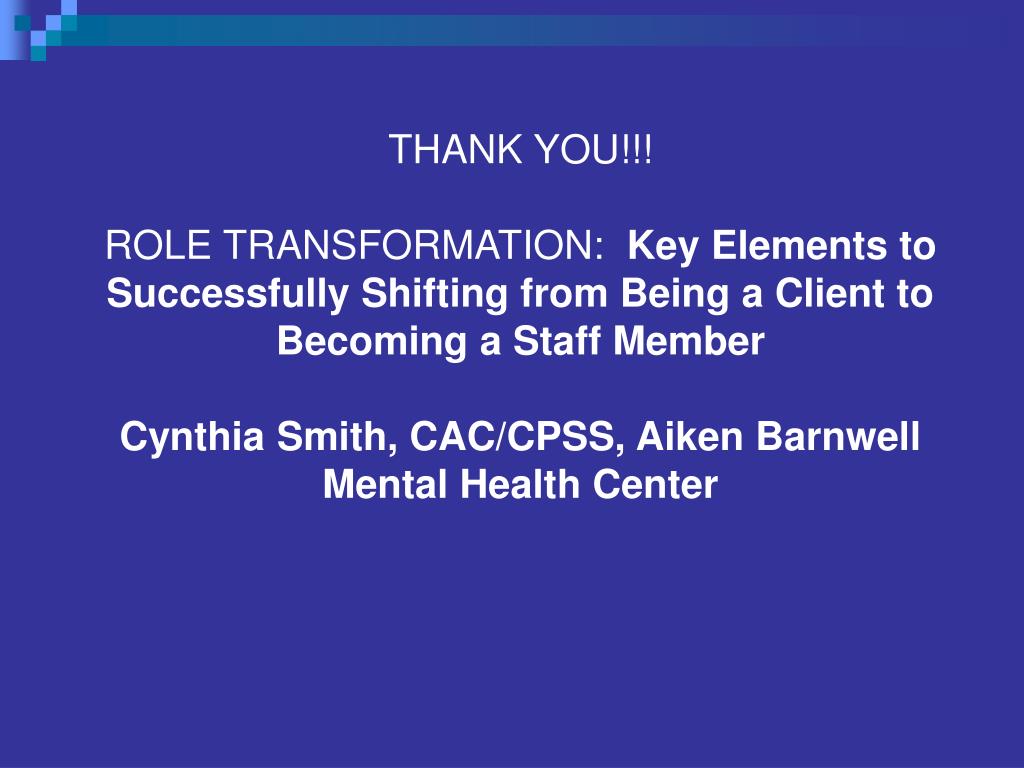 THANK YOU!!!

ROLE TRANSFORMATION: Key Elements to Successfully Shifting from Being a Client to Becoming a Staff Member

Cynthia Smith, CAC/CPSS, Aiken Barnwell Mental Health Center